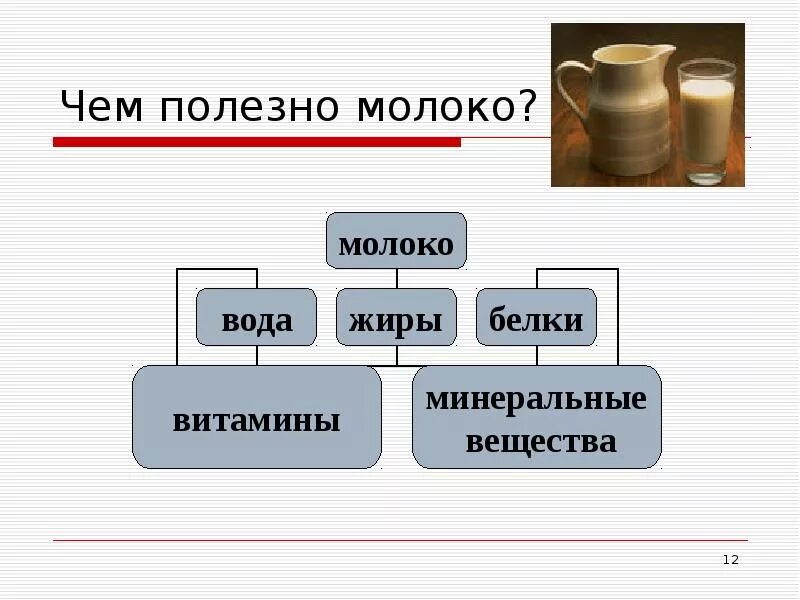 Чем полезно молоко?

молоко

вода

жиры

белки

витамины

минеральные вещества

12